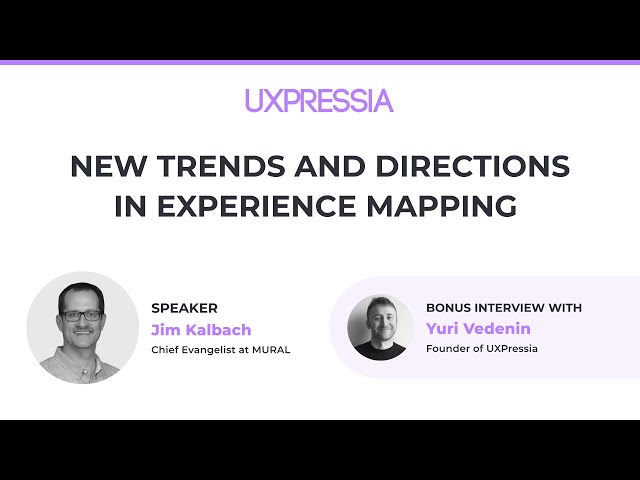 UXPRESSIA

NEW TRENDS AND DIRECTIONS IN EXPERIENCE MAPPING

SPEAKER
Jim Kalbach
Chief Evangelist at MURAL

BONUS INTERVIEW WITH
Yuri Vedenin
Founder of UXPressia